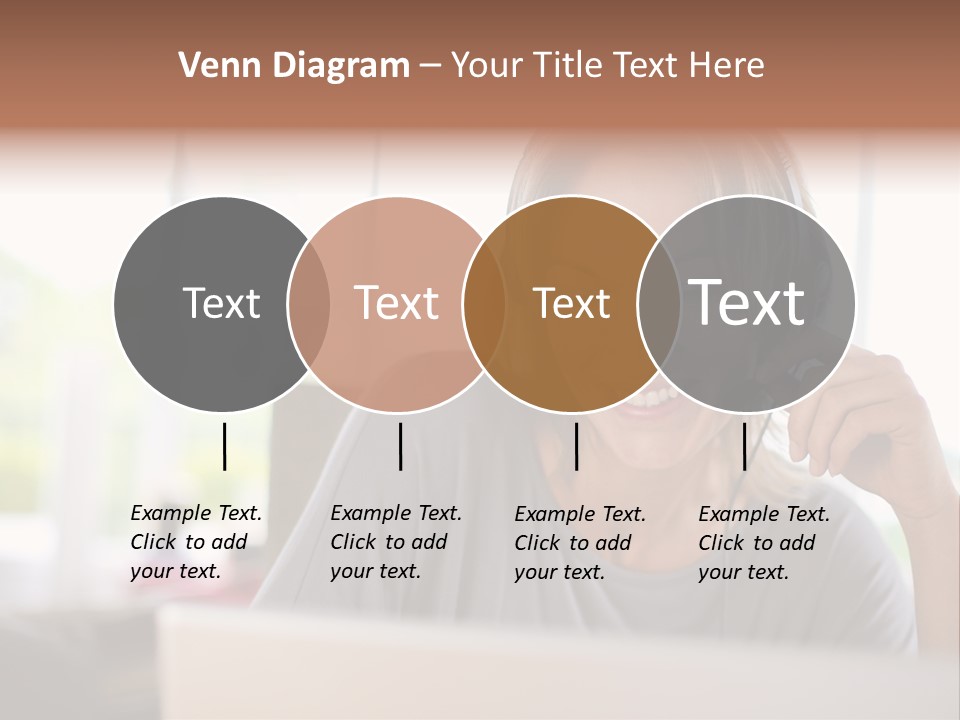 Venn Diagram – Your Title Text Here

Text

Text

Text

Text

Example Text. Click to add your text.

Example Text. Click to add your text.

Example Text. Click to add your text.

Example Text. Click to add your text.